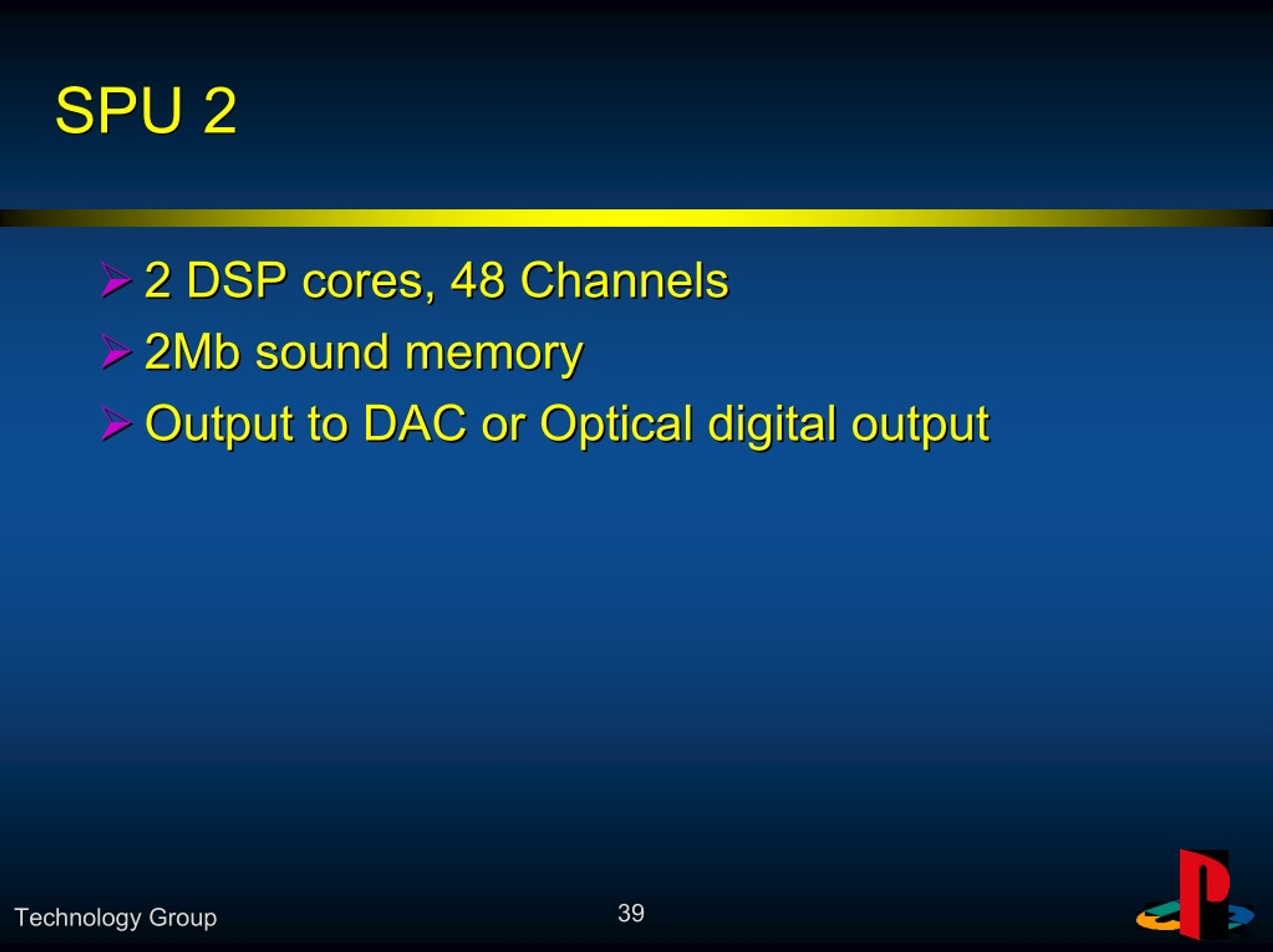 SPU 2

➢ 2 DSP cores, 48 Channels
➢ 2Mb sound memory
➢ Output to DAC or Optical digital output

Technology Group

39